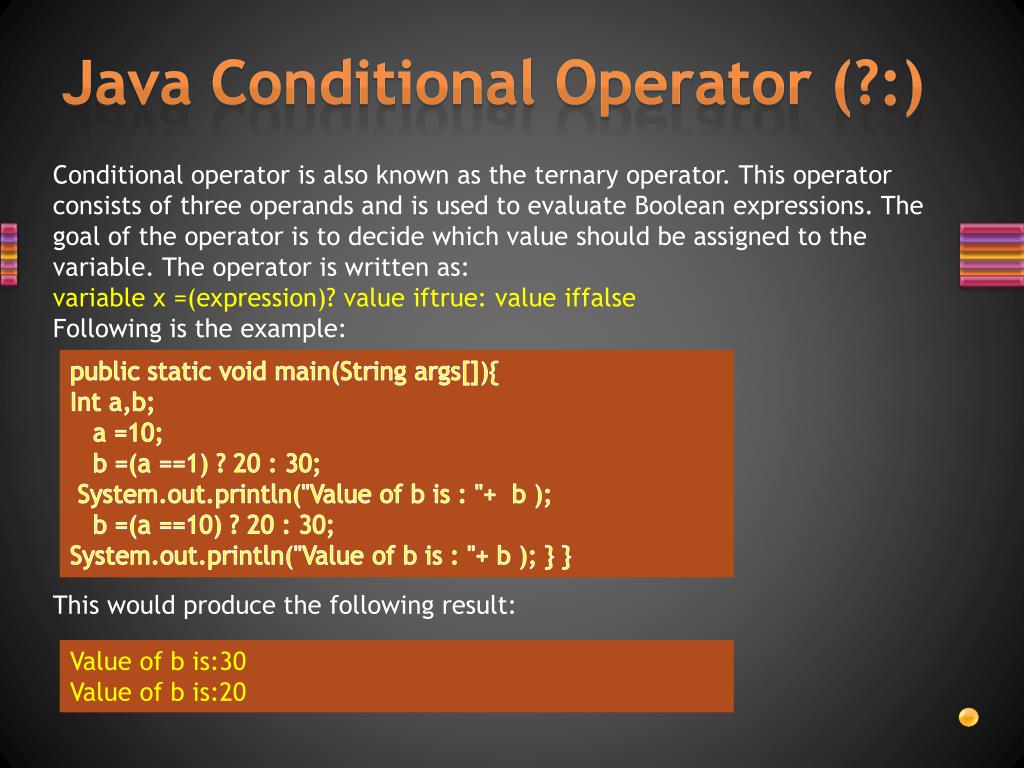 Java Conditional Operator (?:)

Conditional operator is also known as the ternary operator. This operator consists of three operands and is used to evaluate Boolean expressions. The goal of the operator is to decide which value should be assigned to the variable. The operator is written as:
variable x =(expression)? value iftrue: value iffalse
Following is the example:

public static void main(String args[]){
Int a,b;
a =10;
b =(a ==1) ? 20 : 30;
System.out.println("Value of b is : "+ b );
b =(a ==10) ? 20 : 30;
System.out.println("Value of b is : "+ b ); } }

This would produce the following result:

Value of b is:30
Value of b is:20